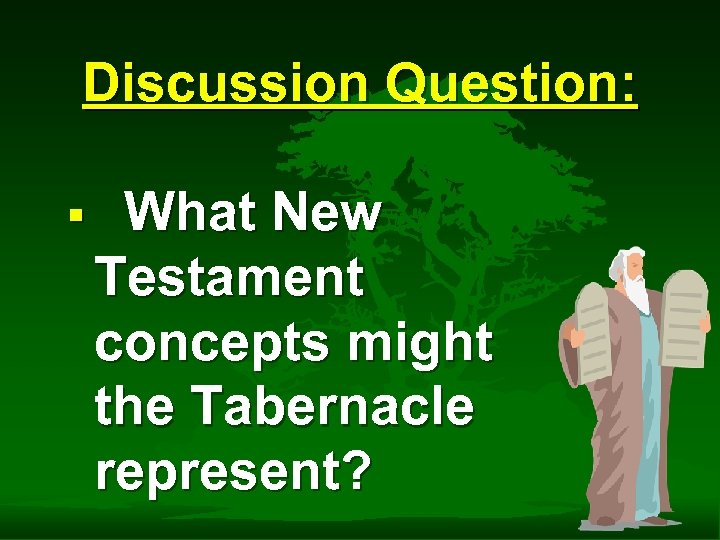 Discussion Question:

▪ What New Testament concepts might the Tabernacle represent?